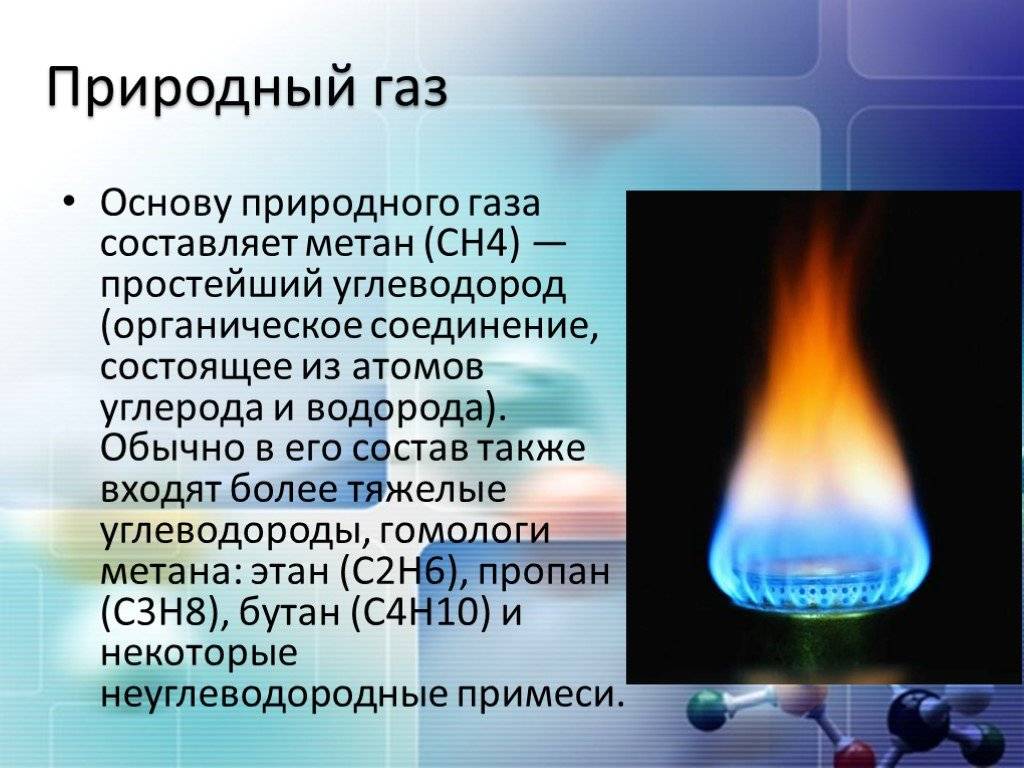 Природный газ

• Основу природного газа составляет метан (CH4) — простейший углеводород (органическое соединение, состоящее из атомов углерода и водорода). Обычно в его состав также входят более тяжелые углеводороды, гомологи метана: этан (C2H6), пропан (C3H8), бутан (C4H10) и некоторые неуглеводородные примеси.